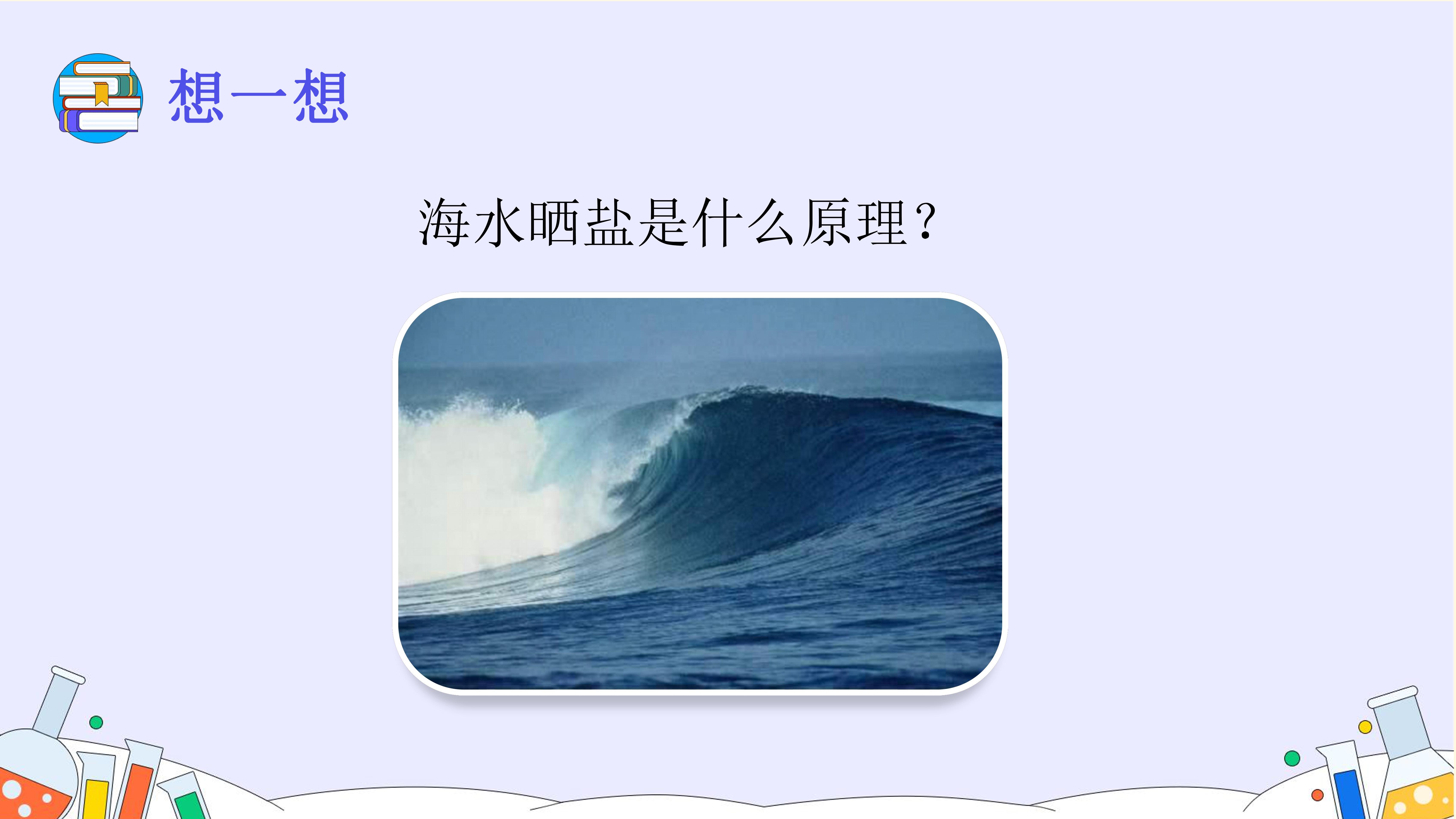 想一想

海水晒盐是什么原理?